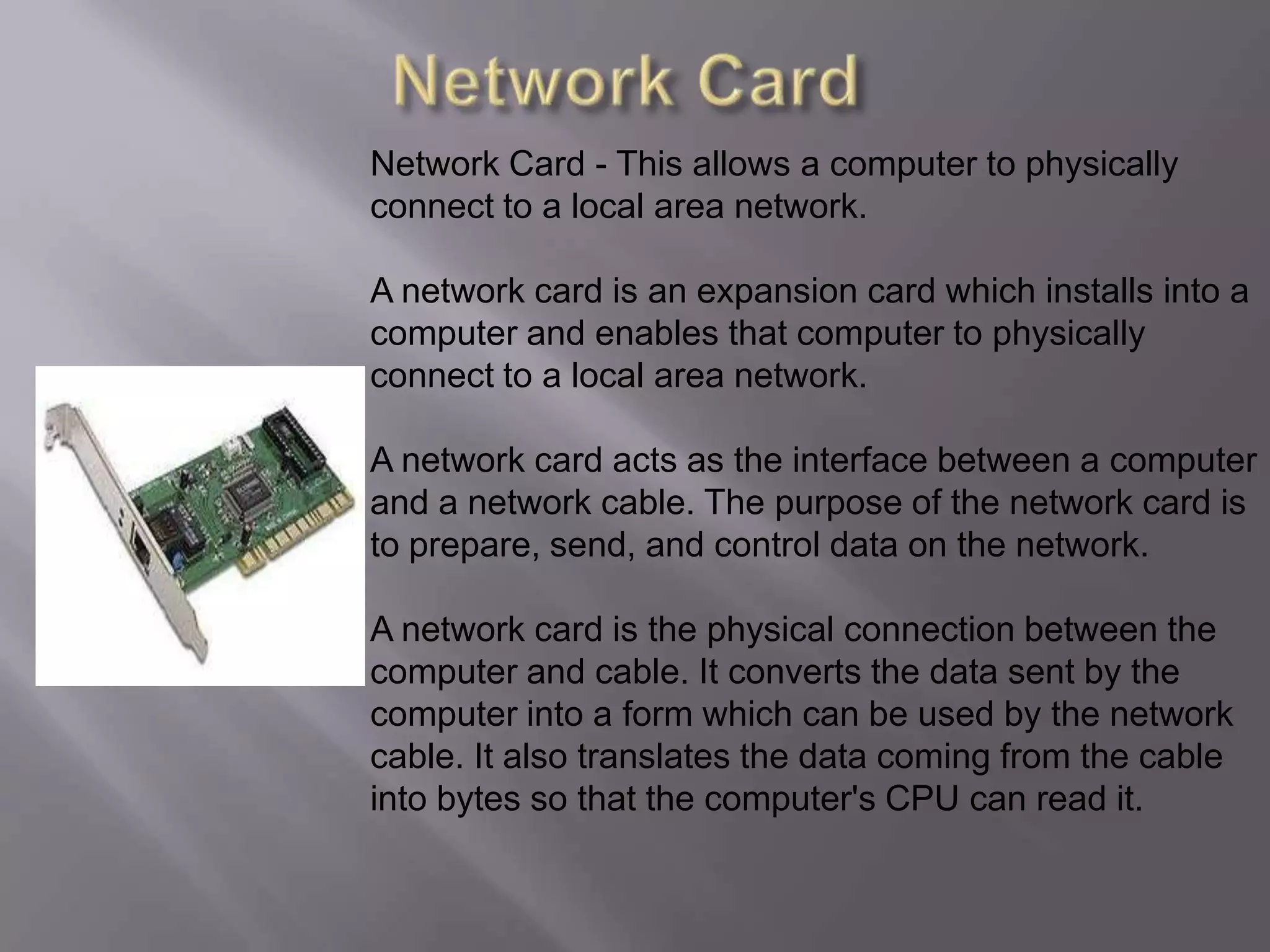 Network Card

Network Card - This allows a computer to physically connect to a local area network.

A network card is an expansion card which installs into a computer and enables that computer to physically connect to a local area network.

A network card acts as the interface between a computer and a network cable. The purpose of the network card is to prepare, send, and control data on the network.

A network card is the physical connection between the computer and cable. It converts the data sent by the computer into a form which can be used by the network cable. It also translates the data coming from the cable into bytes so that the computer's CPU can read it.